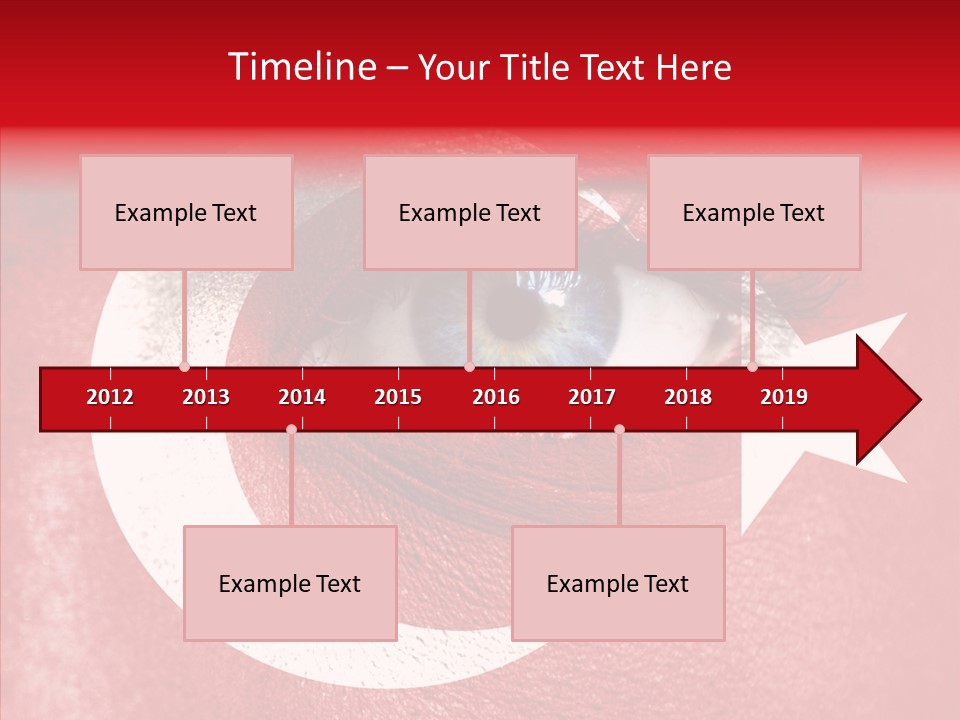 Timeline – Your Title Text Here

Example Text

Example Text

Example Text

2012 2013 2014 2015 2016 2017 2018 2019

Example Text

Example Text